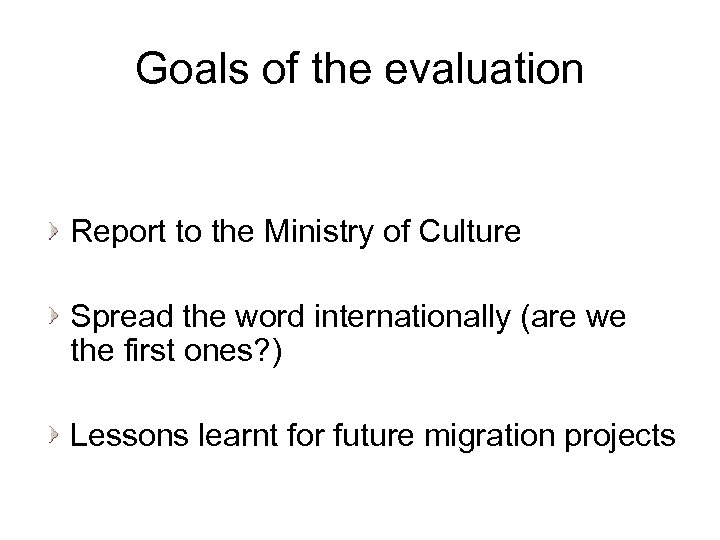 Goals of the evaluation

Report to the Ministry of Culture

Spread the word internationally (are we the first ones?)

Lessons learnt for future migration projects